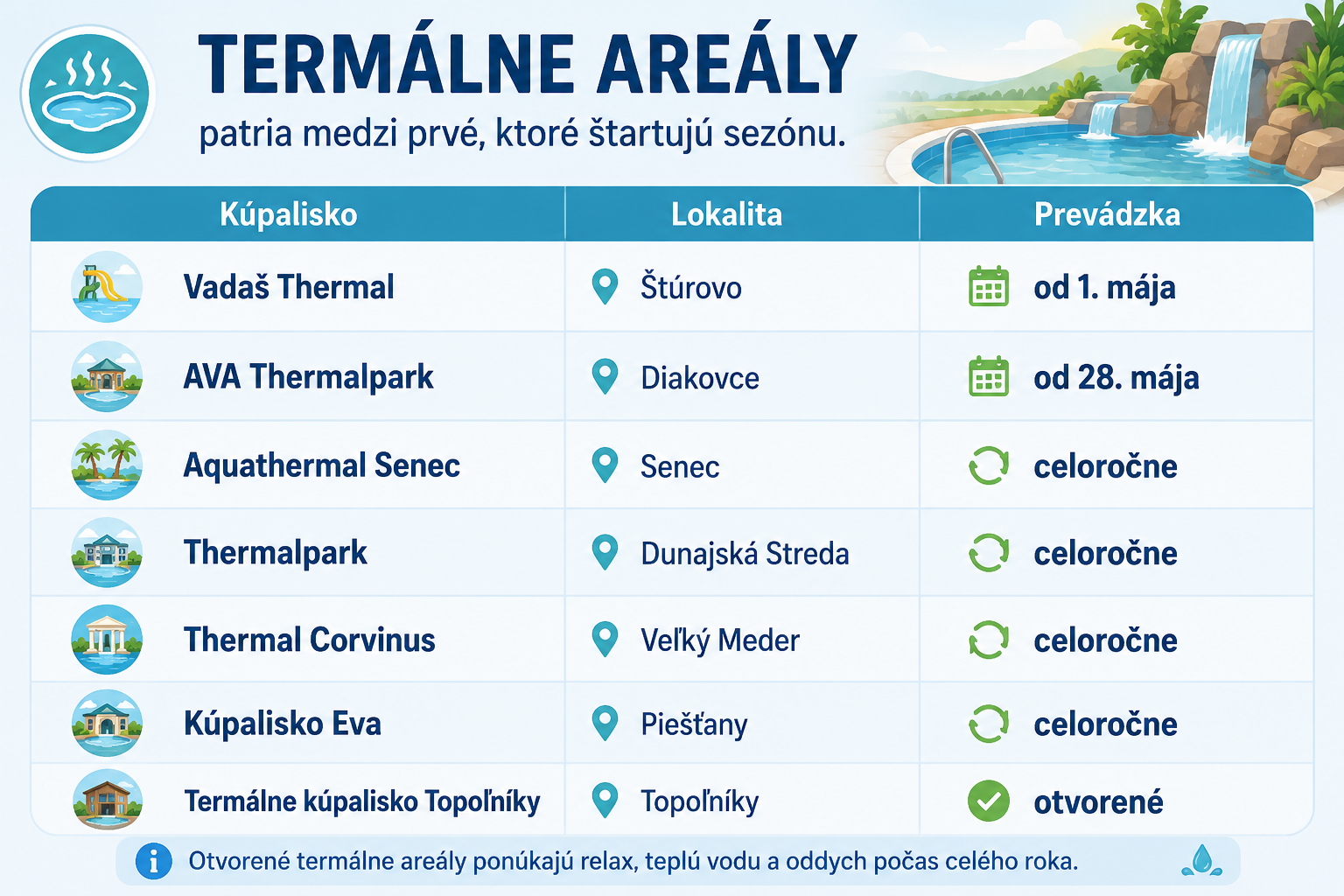 TERMÁLNE AREÁLY

patria medzi prvé, ktoré štartujú sezónu.

| Kúpalisko | Lokalita | Prevádzka |
|---|---|---|
| Vadaš Thermal | Štúrovo | od 1. mája |
| AVA Thermalpark | Diakovce | od 28. mája |
| Aquathermal Senec | Senec | celoročne |
| Thermalpark | Dunajská Streda | celoročne |
| Thermal Corvinus | Veľký Meder | celoročne |
| Kúpalisko Eva | Piešťany | celoročne |
| Termálne kúpalisko Topoľníky | Topoľníky | otvorené |

Otvorené termálne areály ponúkajú relax, teplú vodu a oddych počas celého roka.